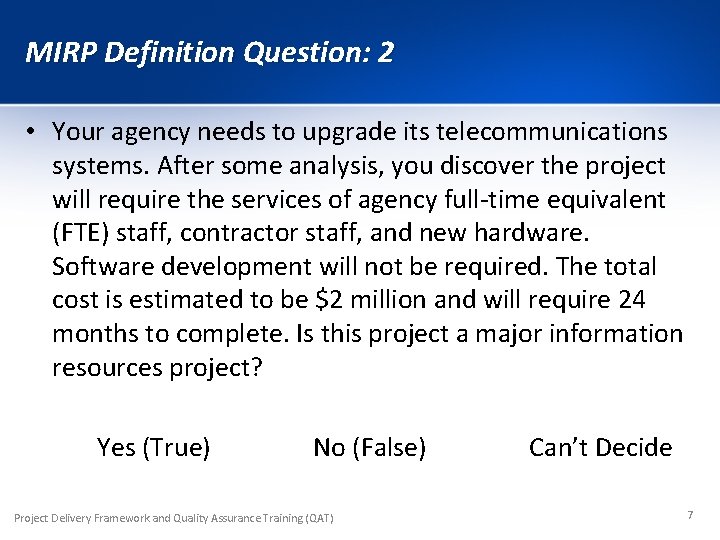 MIRP Definition Question: 2

• Your agency needs to upgrade its telecommunications systems. After some analysis, you discover the project will require the services of agency full-time equivalent (FTE) staff, contractor staff, and new hardware. Software development will not be required. The total cost is estimated to be \$2 million and will require 24 months to complete. Is this project a major information resources project?

Yes (True) No (False) Can't Decide

Project Delivery Framework and Quality Assurance Training (QAT)

7